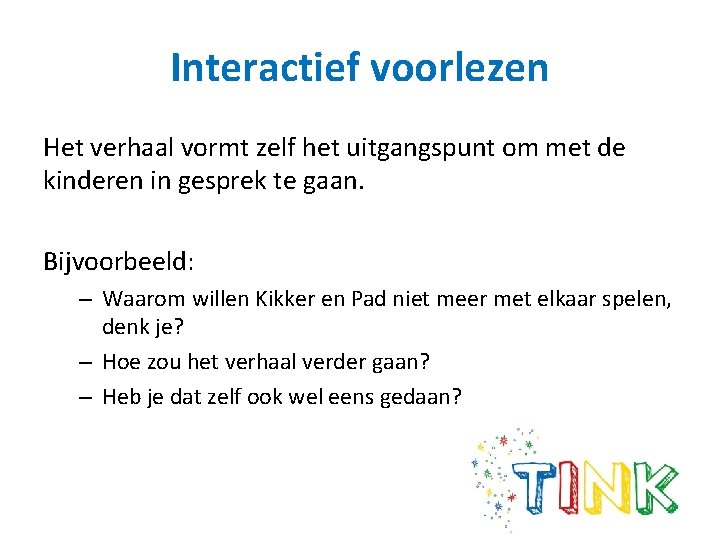 Interactief voorlezen

Het verhaal vormt zelf het uitgangspunt om met de kinderen in gesprek te gaan.

Bijvoorbeeld:

– Waarom willen Kikker en Pad niet meer met elkaar spelen, denk je?
– Hoe zou het verhaal verder gaan?
– Heb je dat zelf ook wel eens gedaan?

TINK